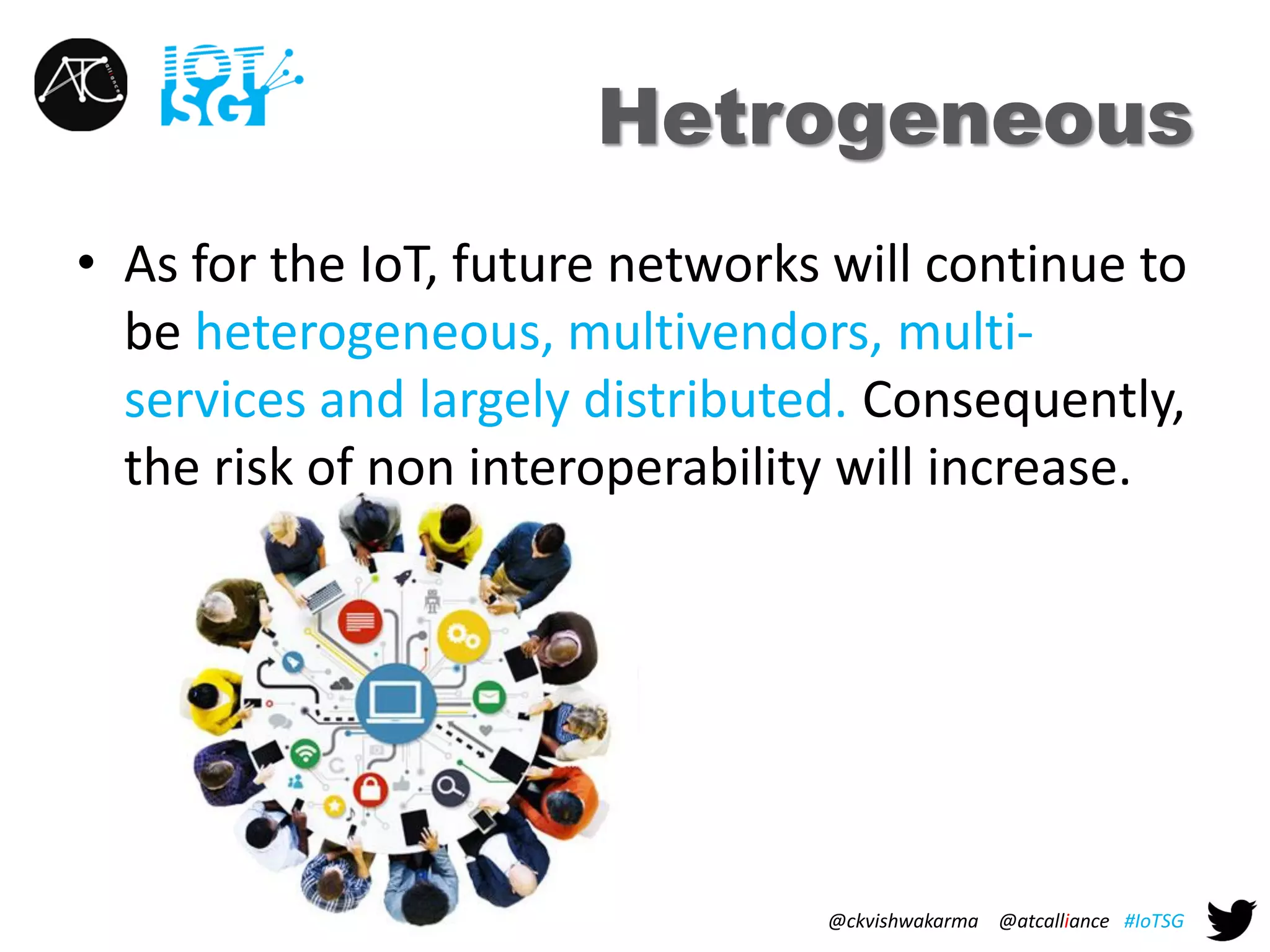 ATC alliance

IOT SG

Hetrogeneous

• As for the IoT, future networks will continue to be heterogeneous, multivendors, multi-services and largely distributed. Consequently, the risk of non interoperability will increase.

@ckvishwakarma @atcalliance #IoTSG